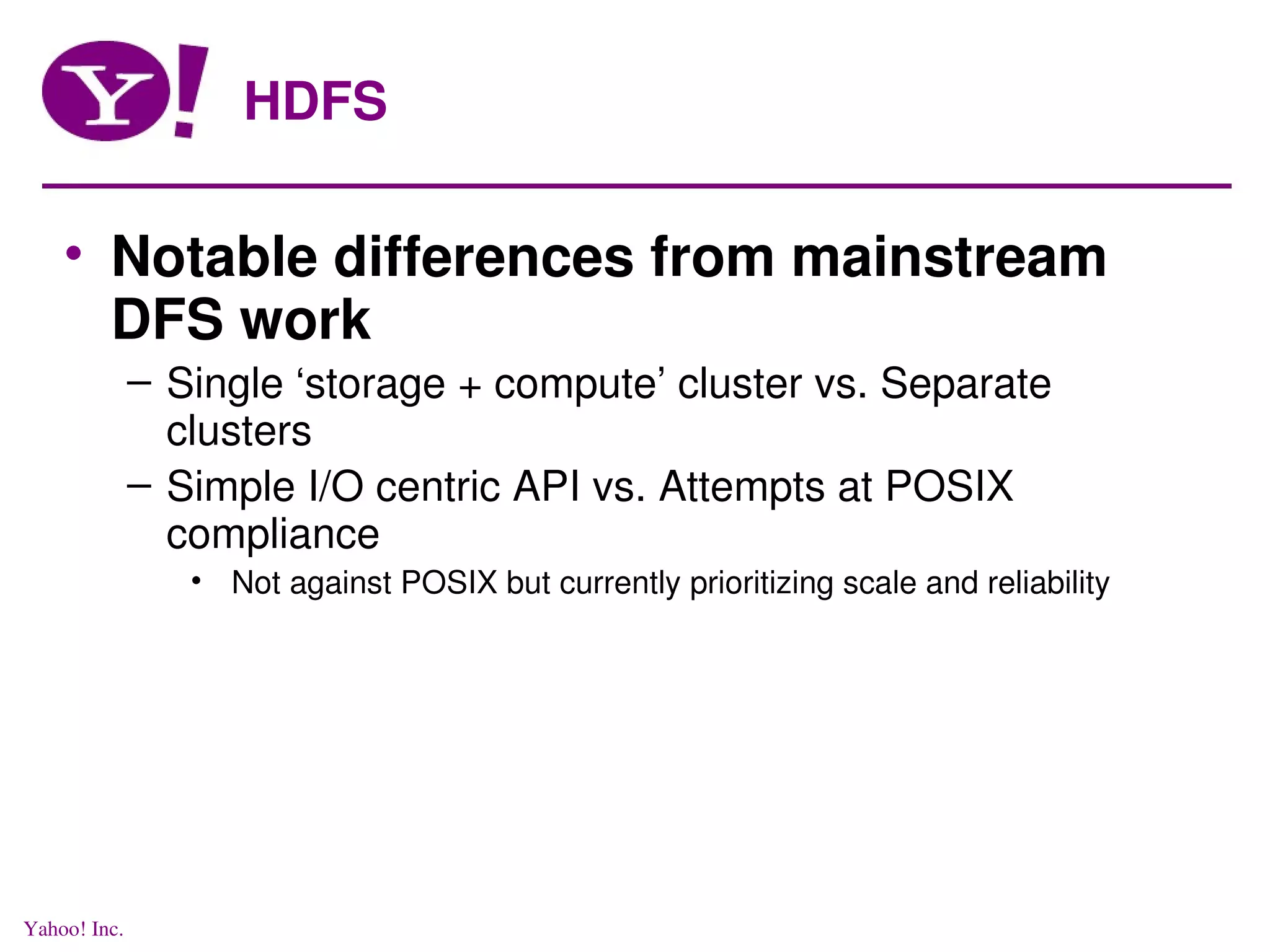 Y!

HDFS

• Notable differences from mainstream DFS work
– Single ‘storage + compute’ cluster vs. Separate clusters
– Simple I/O centric API vs. Attempts at POSIX compliance
• Not against POSIX but currently prioritizing scale and reliability

Yahoo! Inc.